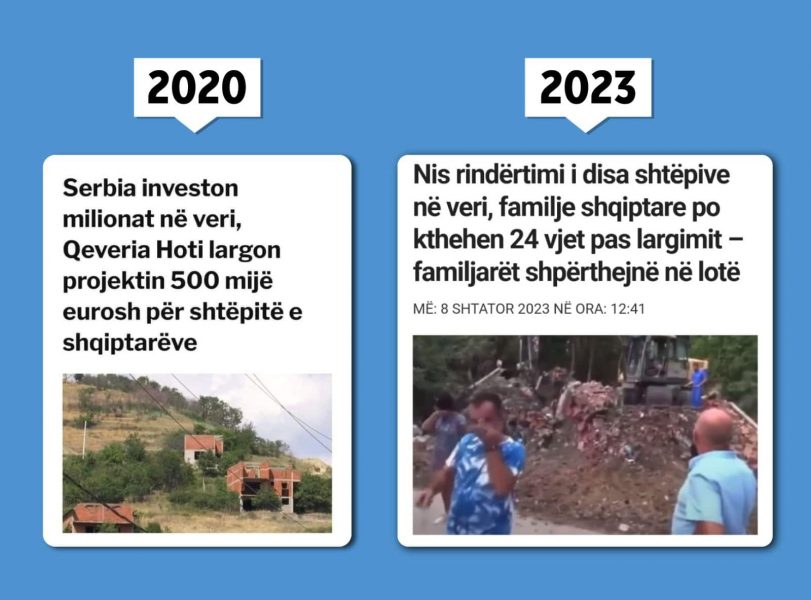 2020

Serbia investon milionat në veri, Qeveria Hoti largon projektin 500 mijë eurosh për shtëpitë e shqiptarëve

2023

Nis rindërtimi i disa shtëpive në veri, familje shqiptare po kthehen 24 vjet pas largimit – familjarët shpërthejnë në lotë

MË: 8 SHTATOR 2023 NË ORA: 12:41